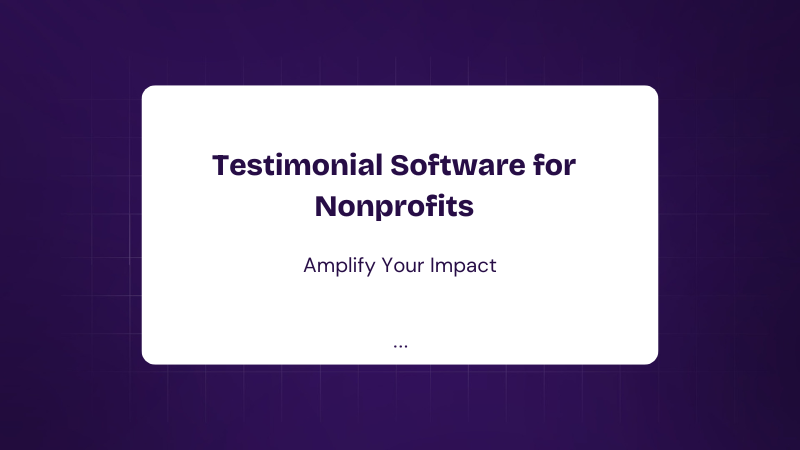 Testimonial Software for Nonprofits

Amplify Your Impact

...